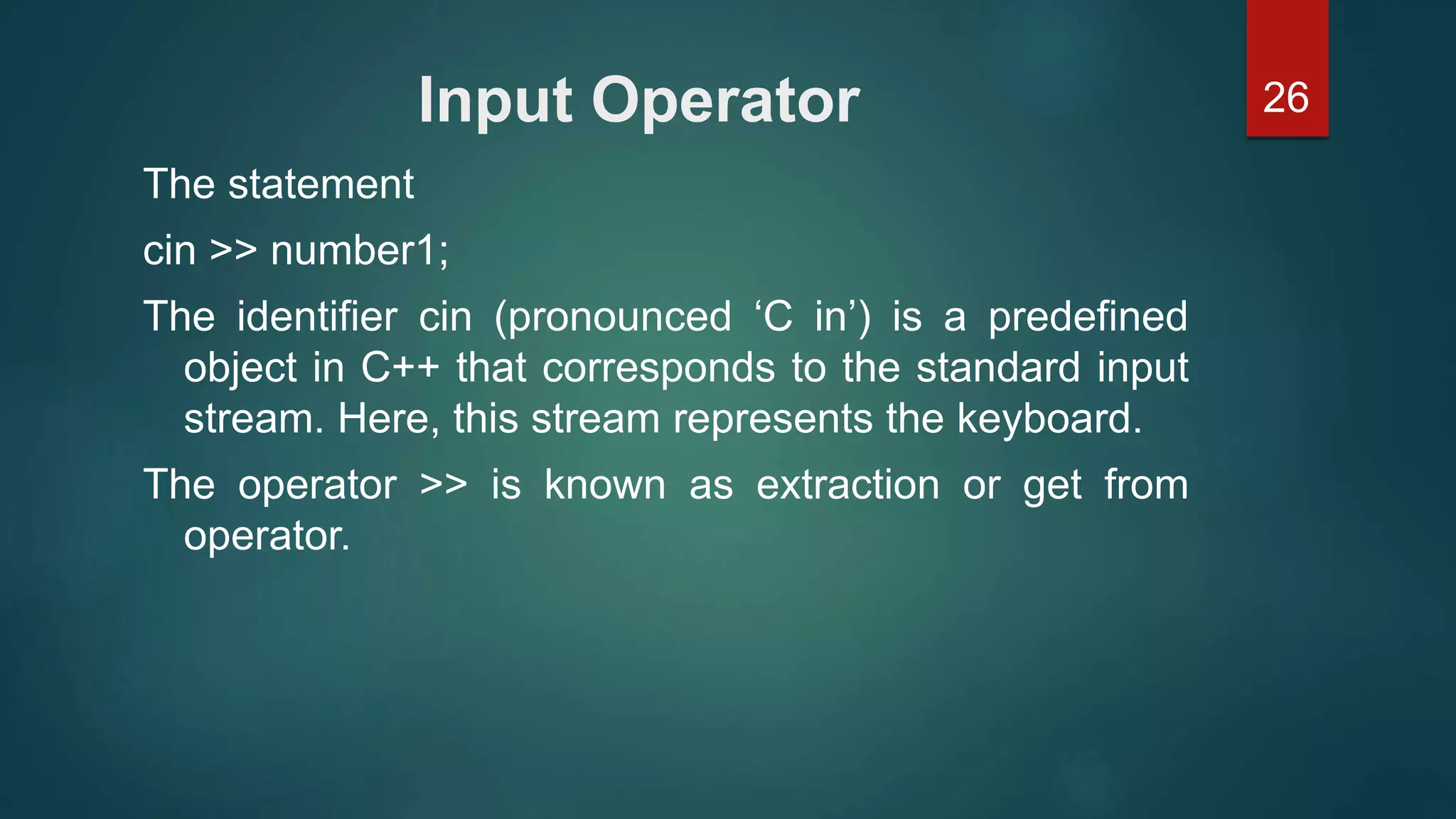 Input Operator

26

The statement

cin >> number1;

The identifier cin (pronounced ‘C in’) is a predefined object in C++ that corresponds to the standard input stream. Here, this stream represents the keyboard.

The operator >> is known as extraction or get from operator.